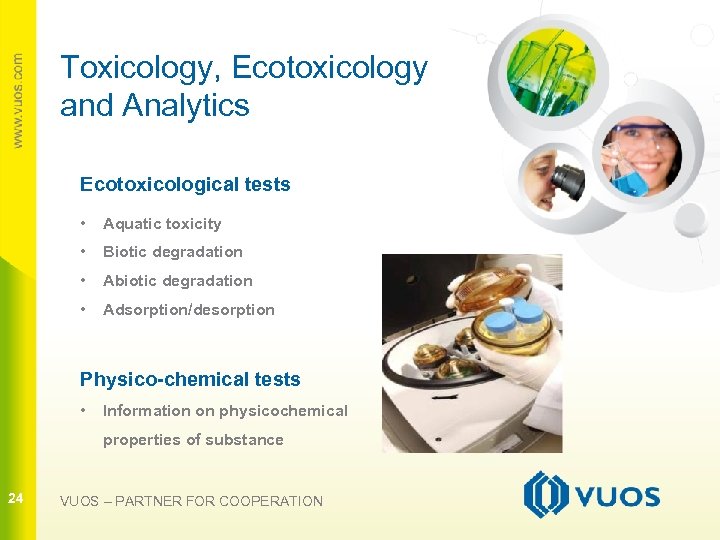 www.vuos.com

Toxicology, Ecotoxicology and Analytics

Ecotoxicological tests

• Aquatic toxicity
• Biotic degradation
• Abiotic degradation
• Adsorption/desorption

Physico-chemical tests

• Information on physicochemical properties of substance

24

VUOS – PARTNER FOR COOPERATION

VUOS